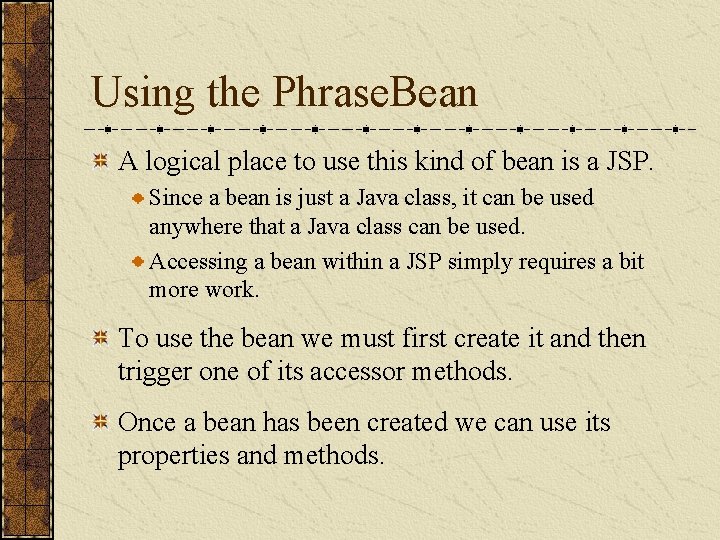 Using the PhraseBean

A logical place to use this kind of bean is a JSP.

Since a bean is just a Java class, it can be used anywhere that a Java class can be used.

Accessing a bean within a JSP simply requires a bit more work.

To use the bean we must first create it and then trigger one of its accessor methods.

Once a bean has been created we can use its properties and methods.